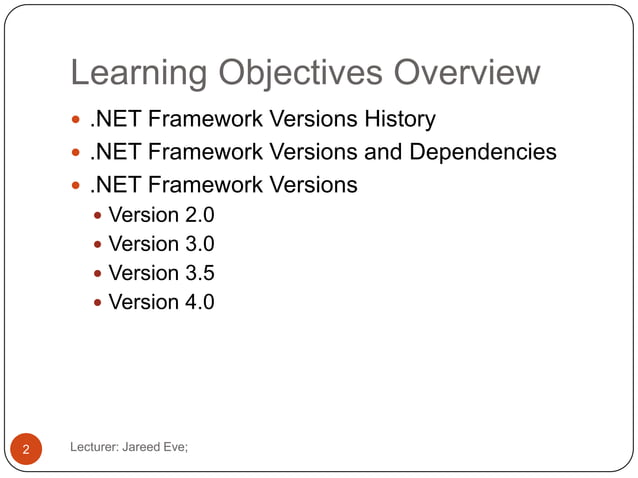 Learning Objectives Overview

- .NET Framework Versions History
- .NET Framework Versions and Dependencies
- .NET Framework Versions
  - Version 2.0
  - Version 3.0
  - Version 3.5
  - Version 4.0

2

Lecturer: Jareed Eve;